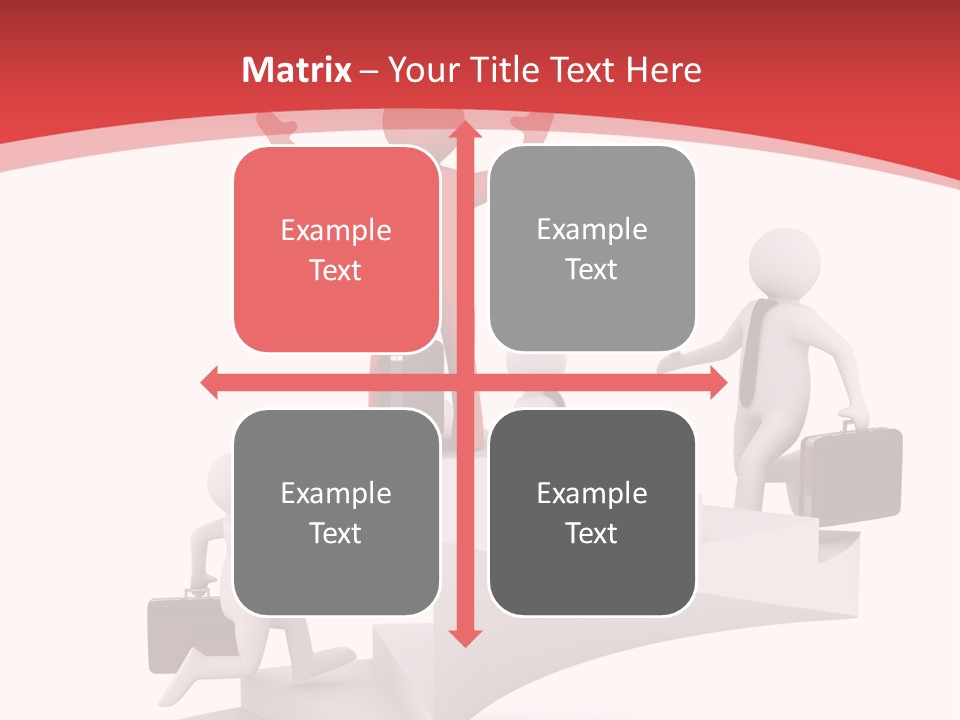 Matrix – Your Title Text Here

Example Text

Example Text

Example Text

Example Text